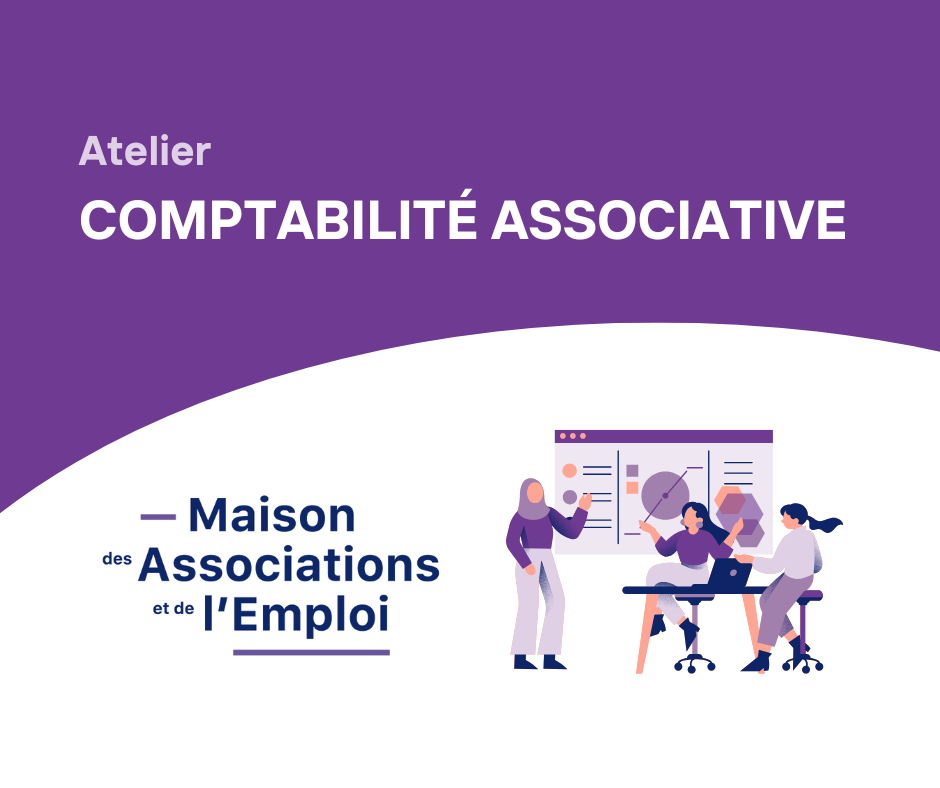 Atelier
COMPTABILITÉ ASSOCIATIVE

Maison
des Associations
et de l'Emploi